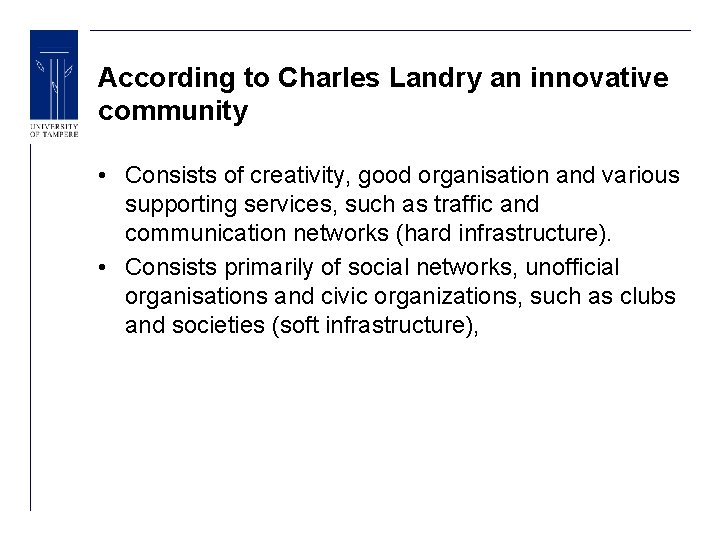 UNIVERSITY OF TAMPERE

According to Charles Landry an innovative community

• Consists of creativity, good organisation and various supporting services, such as traffic and communication networks (hard infrastructure).
• Consists primarily of social networks, unofficial organisations and civic organizations, such as clubs and societies (soft infrastructure),